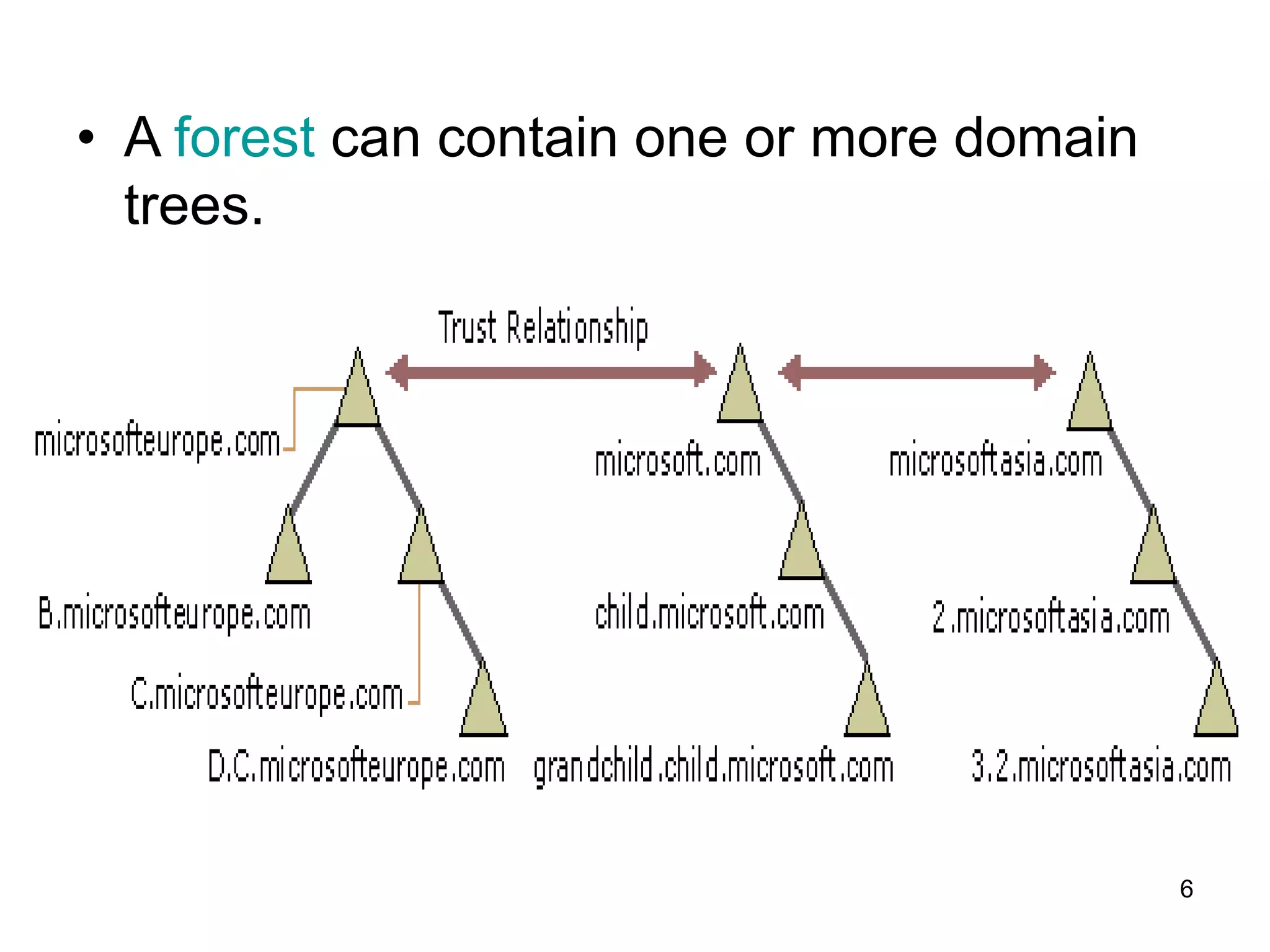 • A forest can contain one or more domain trees.

Trust Relationship

microsofteurope.com

microsoft.com

microsoftasia.com

B.microsofteurope.com

child.microsoft.com

2.microsoftasia.com

C.microsofteurope.com

D.C.microsofteurope.com

grandchild.child.microsoft.com

3.2.microsoftasia.com

6